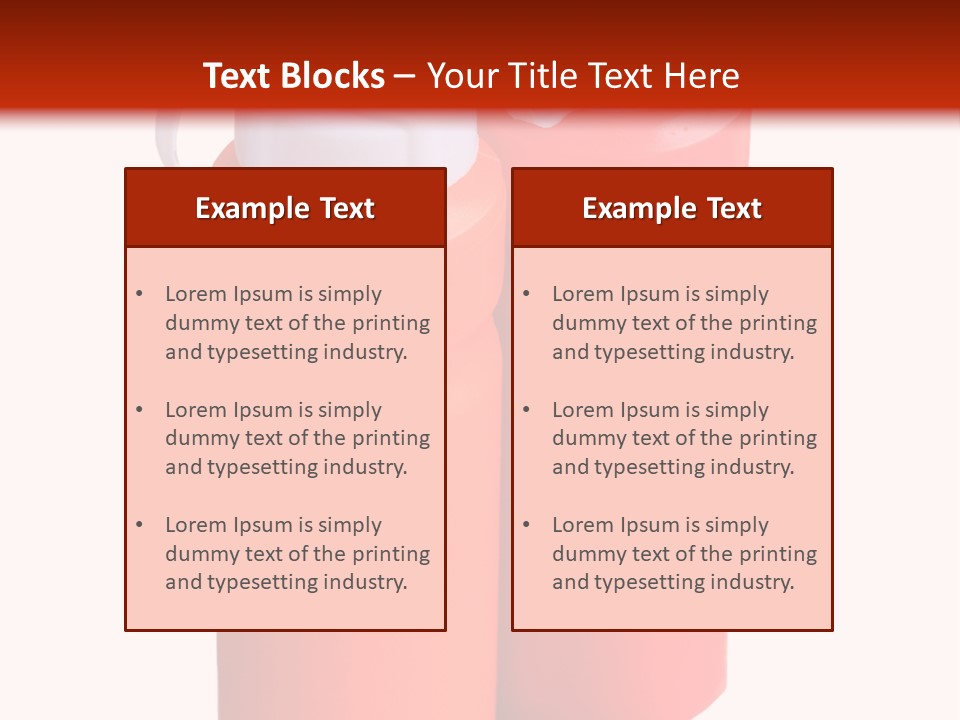 Text Blocks – Your Title Text Here

Example Text

• Lorem Ipsum is simply dummy text of the printing and typesetting industry.

• Lorem Ipsum is simply dummy text of the printing and typesetting industry.

• Lorem Ipsum is simply dummy text of the printing and typesetting industry.

Example Text

• Lorem Ipsum is simply dummy text of the printing and typesetting industry.

• Lorem Ipsum is simply dummy text of the printing and typesetting industry.

• Lorem Ipsum is simply dummy text of the printing and typesetting industry.